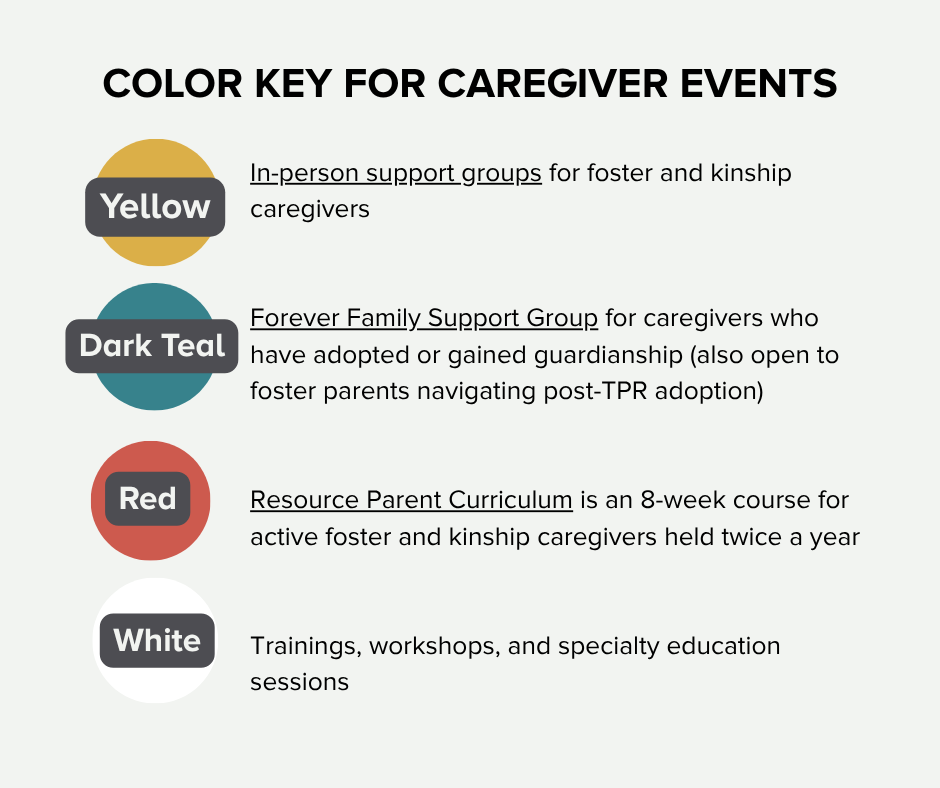 COLOR KEY FOR CAREGIVER EVENTS

Yellow

In-person support groups for foster and kinship caregivers

Dark Teal

Forever Family Support Group for caregivers who have adopted or gained guardianship (also open to foster parents navigating post-TPR adoption)

Red

Resource Parent Curriculum is an 8-week course for active foster and kinship caregivers held twice a year

White

Trainings, workshops, and specialty education sessions